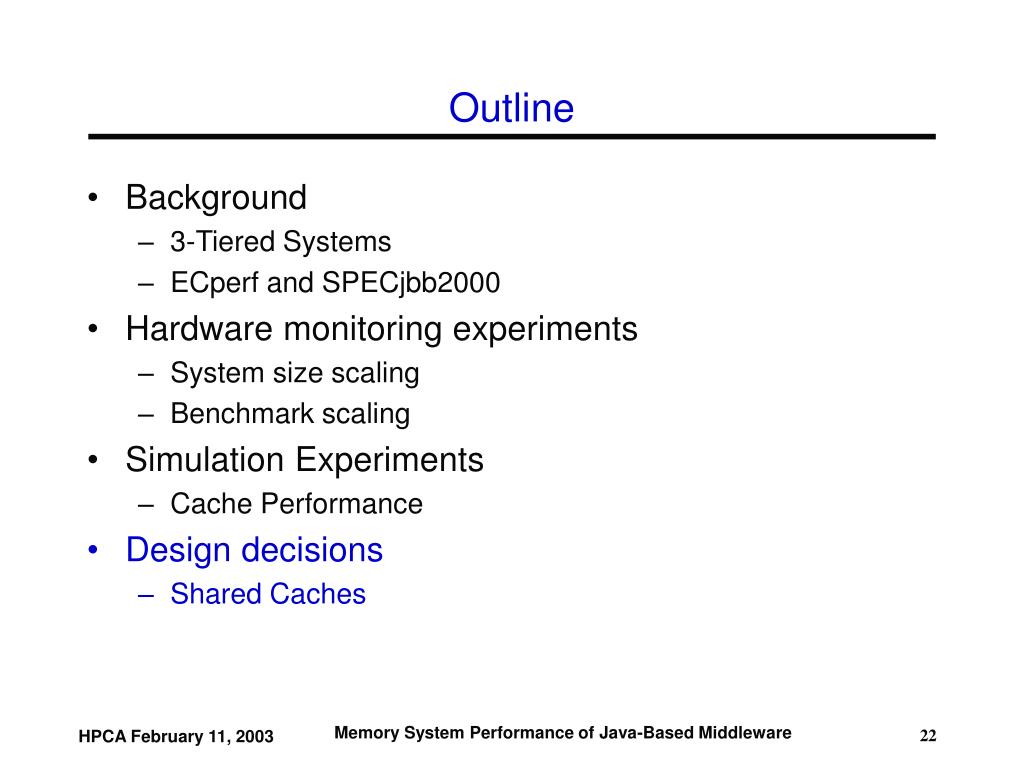 Outline

• Background
 – 3-Tiered Systems
 – ECperf and SPECjbb2000
• Hardware monitoring experiments
 – System size scaling
 – Benchmark scaling
• Simulation Experiments
 – Cache Performance
• Design decisions
 – Shared Caches

HPCA February 11, 2003

Memory System Performance of Java-Based Middleware

22